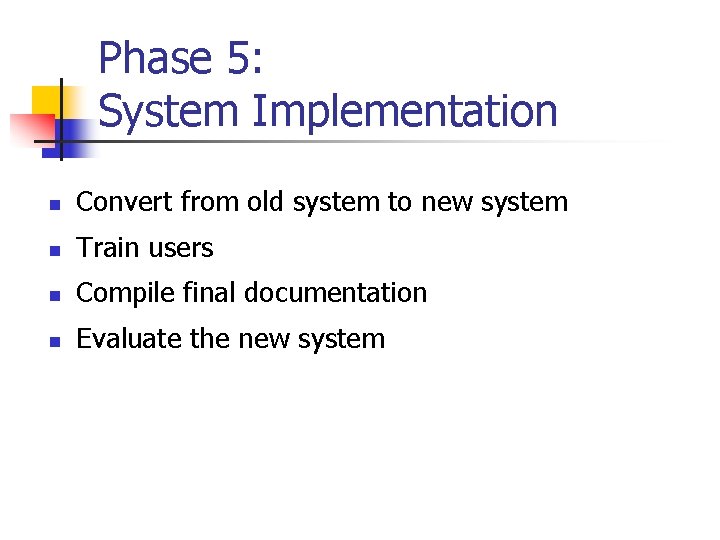 Phase 5:
System Implementation

- Convert from old system to new system
- Train users
- Compile final documentation
- Evaluate the new system